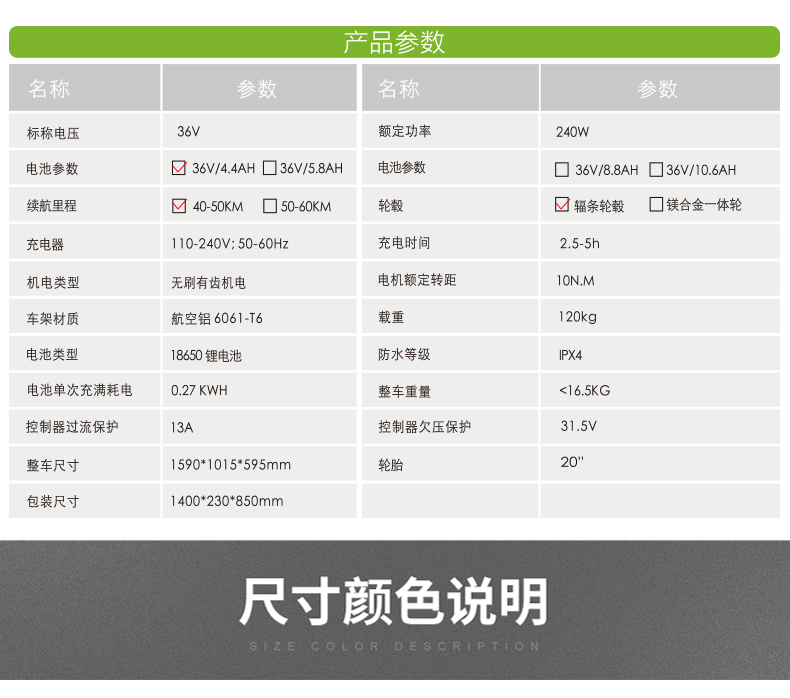 产品参数

| 名称 | 参数 | 名称 | 参数 |
|---|---|---|---|
| 标称电压 | 36V | 额定功率 | 240W |
| 电池参数 | ☑ 36V/4.4AH ☐ 36V/5.8AH | 电池参数 | ☐ 36V/8.8AH ☐ 36V/10.6AH |
| 续航里程 | ☑ 40-50KM ☐ 50-60KM | 轮毂 | ☑ 辐条轮毂 ☐ 镁合金一体轮 |
| 充电器 | 110-240V; 50-60Hz | 充电时间 | 2.5-5h |
| 机电类型 | 无刷有齿机电 | 电机额定转距 | 10N.M |
| 车架材质 | 航空铝 6061-T6 | 载重 | 120kg |
| 电池类型 | 18650 锂电池 | 防水等级 | IPX4 |
| 电池单次充满耗电 | 0.27 KWH | 整车重量 | <16.5KG |
| 控制器过流保护 | 13A | 控制器欠压保护 | 31.5V |
| 整车尺寸 | 1590*1015*595mm | 轮胎 | 20'' |
| 包装尺寸 | 1400*230*850mm | | |

尺寸颜色说明
SIZE COLOR DESCRIPTION